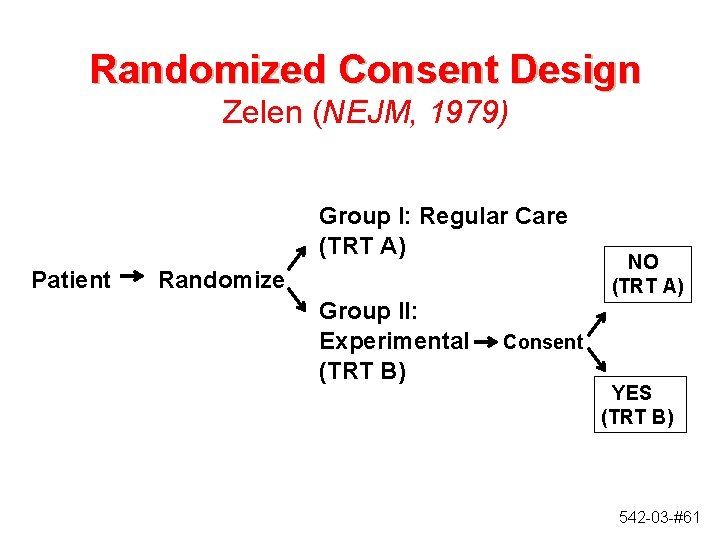 Randomized Consent Design
Zelen (NEJM, 1979)

Patient → Randomize

Group I: Regular Care (TRT A)

Group II: Experimental (TRT B) → Consent

NO (TRT A)

YES (TRT B)

542-03-#61